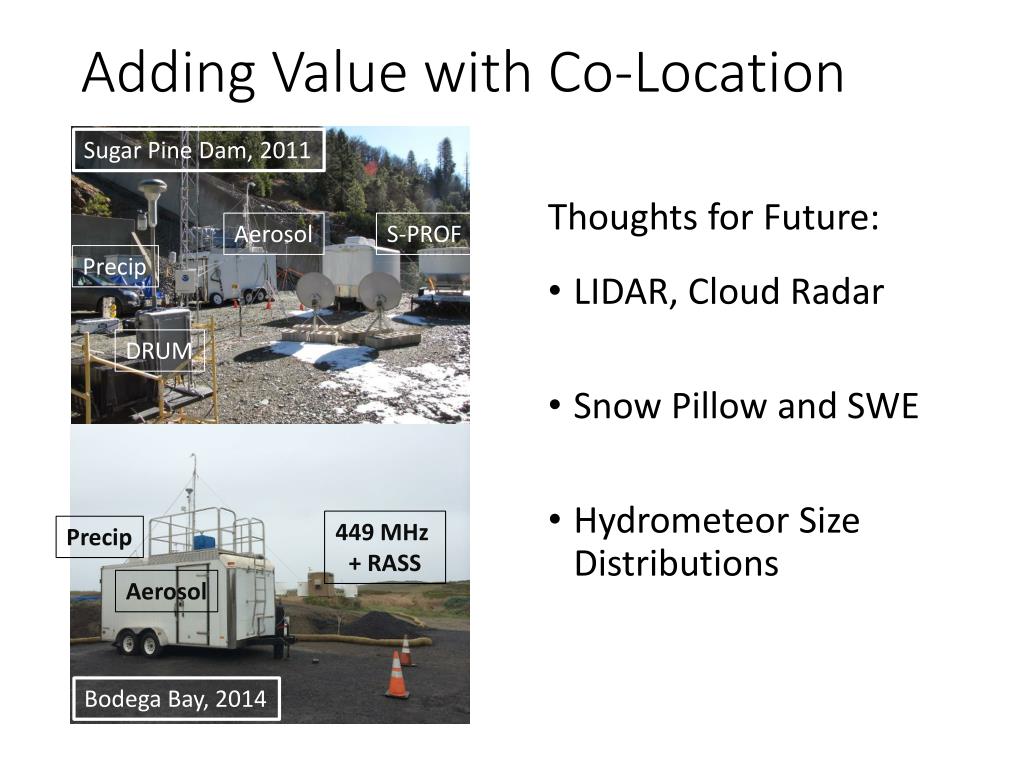 Adding Value with Co-Location

Sugar Pine Dam, 2011

Aerosol

S-PROF

Precip

DRUM

Precip

449 MHz + RASS

Aerosol

Bodega Bay, 2014

Thoughts for Future:

• LIDAR, Cloud Radar

• Snow Pillow and SWE

• Hydrometeor Size Distributions